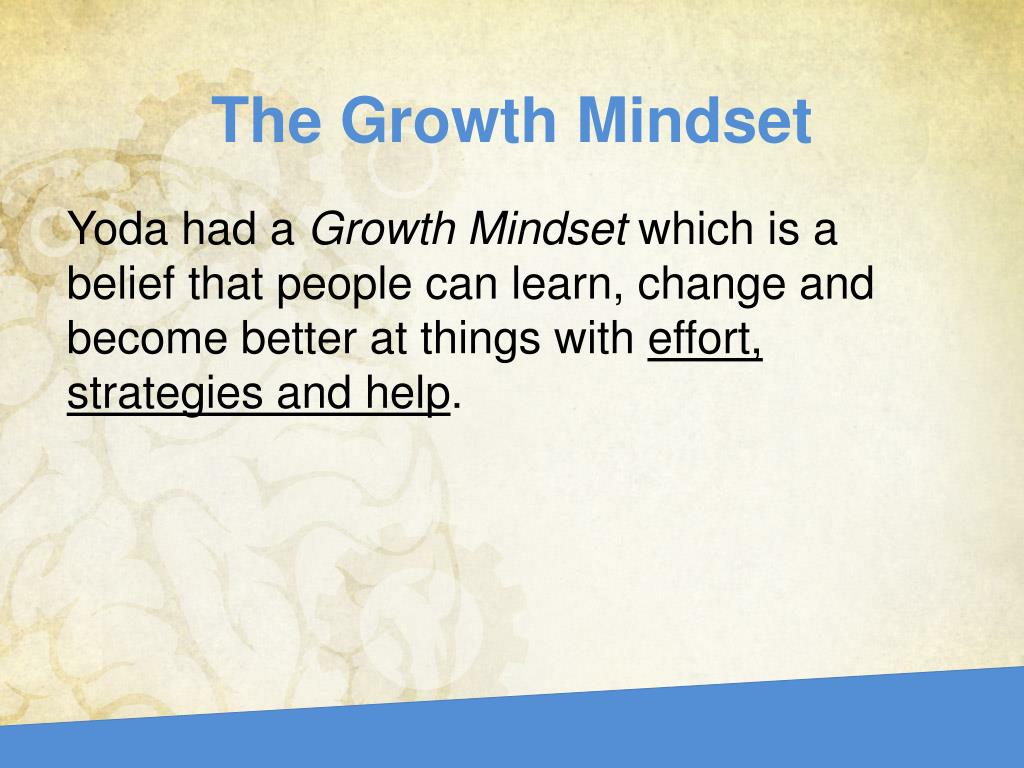 The Growth Mindset

Yoda had a Growth Mindset which is a belief that people can learn, change and become better at things with effort, strategies and help.